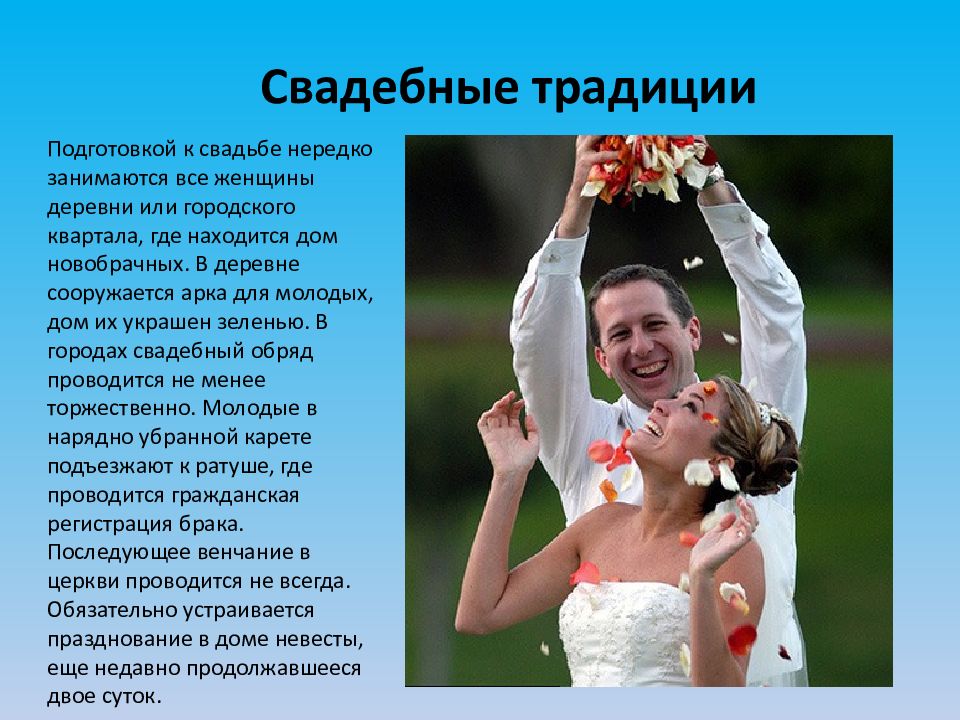 Свадебные традиции

Подготовкой к свадьбе нередко занимаются все женщины деревни или городского квартала, где находится дом новобрачных. В деревне сооружается арка для молодых, дом их украшен зеленью. В городах свадебный обряд проводится не менее торжественно. Молодые в нарядно убранной карете подъезжают к ратуше, где проводится гражданская регистрация брака. Последующее венчание в церкви проводится не всегда. Обязательно устраивается празднование в доме невесты, еще недавно продолжавшееся двое суток.